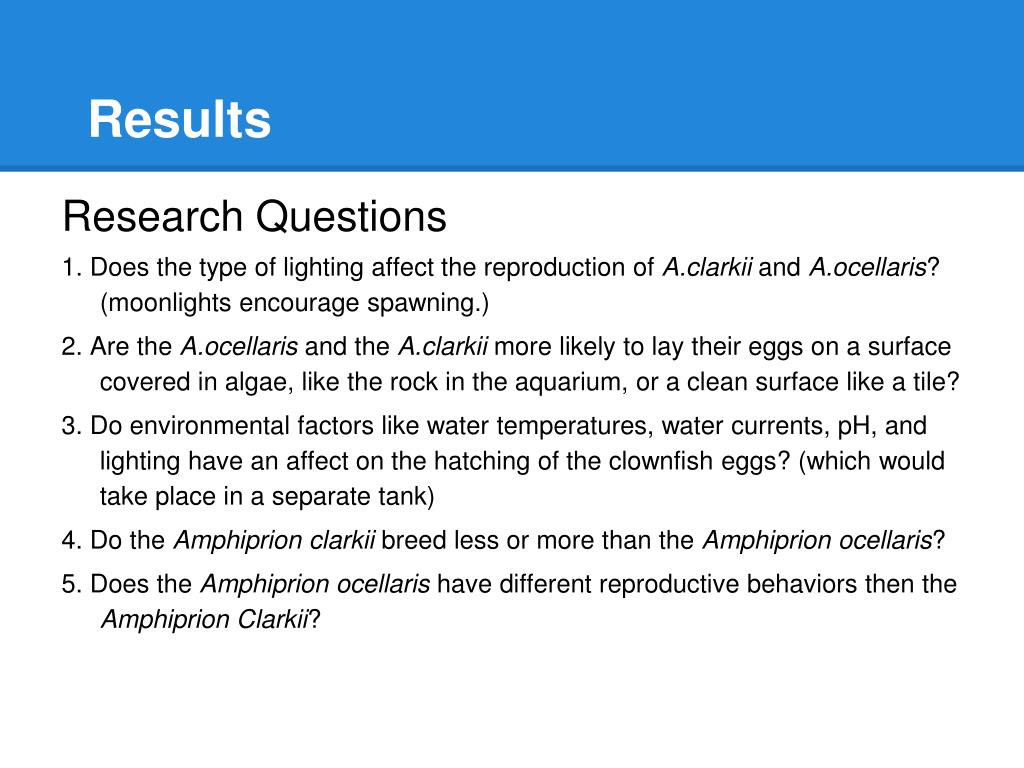 Results

Research Questions

1. Does the type of lighting affect the reproduction of A.clarkii and A.ocellaris? (moonlights encourage spawning.)

2. Are the A.ocellaris and the A.clarkii more likely to lay their eggs on a surface covered in algae, like the rock in the aquarium, or a clean surface like a tile?

3. Do environmental factors like water temperatures, water currents, pH, and lighting have an affect on the hatching of the clownfish eggs? (which would take place in a separate tank)

4. Do the Amphiprion clarkii breed less or more than the Amphiprion ocellaris?

5. Does the Amphiprion ocellaris have different reproductive behaviors then the Amphiprion Clarkii?